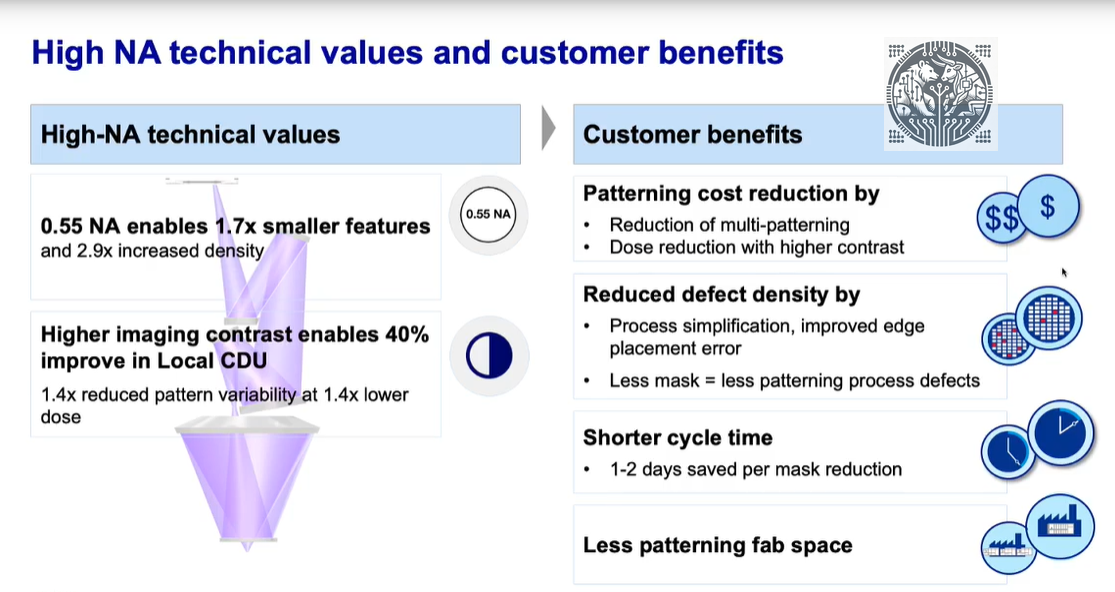 High NA technical values and customer benefits

High-NA technical values

0.55 NA enables 1.7x smaller features
and 2.9x increased density

0.55 NA

Higher imaging contrast enables 40% improve in Local CDU
1.4x reduced pattern variability at 1.4x lower dose

Customer benefits

Patterning cost reduction by
• Reduction of multi-patterning
• Dose reduction with higher contrast

$$ $

Reduced defect density by
• Process simplification, improved edge placement error
• Less mask = less patterning process defects

Shorter cycle time
• 1-2 days saved per mask reduction

Less patterning fab space